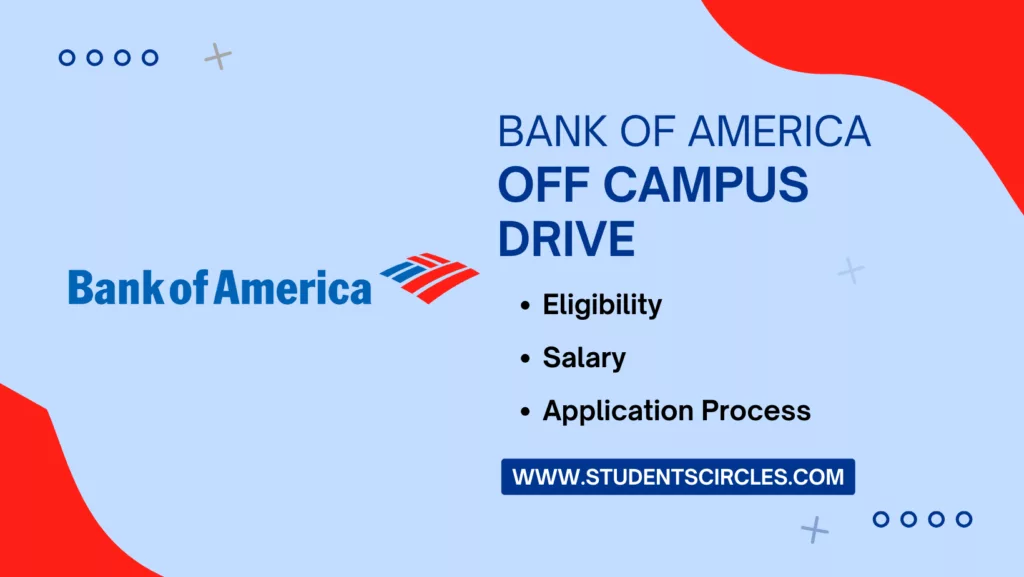 Bank of America

BANK OF AMERICA
OFF CAMPUS DRIVE

- Eligibility
- Salary
- Application Process

WWW.STUDENTSCIRCLES.COM